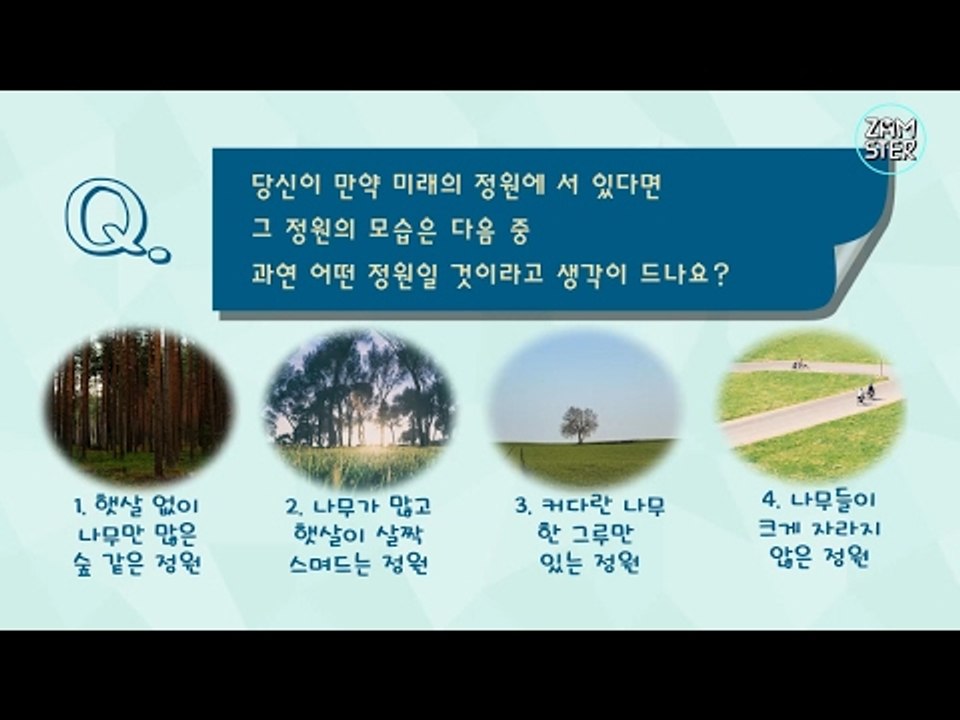 ZAM STER

Q.

당신이 만약 미래의 정원에 서 있다면 그 정원의 모습은 다음 중 과연 어떤 정원일 것이라고 생각이 드나요?

1. 햇살 없이 나무만 많은 숲 같은 정원

2. 나무가 많고 햇살이 살짝 스며드는 정원

3. 커다란 나무 한 그루만 있는 정원

4. 나무들이 크게 자라지 않은 정원